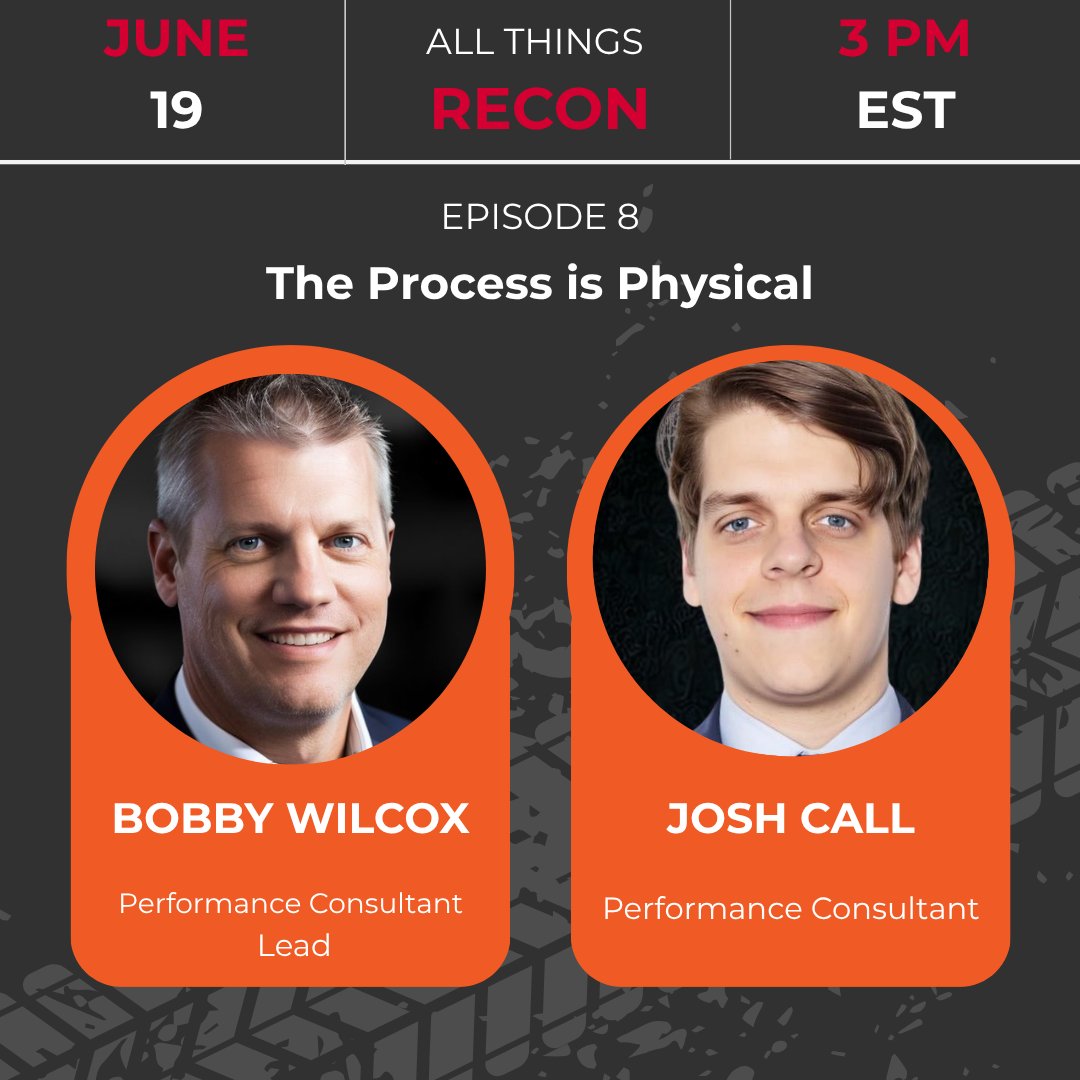 JUNE
19

ALL THINGS
RECON

3 PM
EST

EPISODE 8

The Process is Physical

BOBBY WILCOX

Performance Consultant Lead

JOSH CALL

Performance Consultant